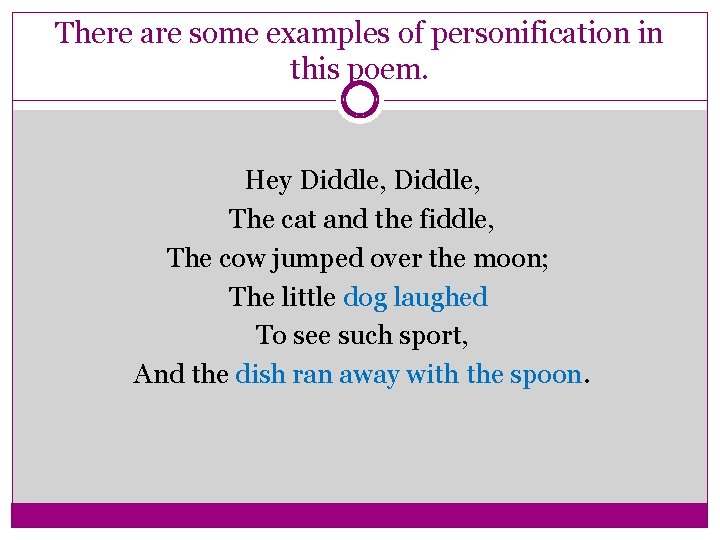 There are some examples of personification in this poem.

Hey Diddle, Diddle,
The cat and the fiddle,
The cow jumped over the moon;
The little dog laughed
To see such sport,
And the dish ran away with the spoon.